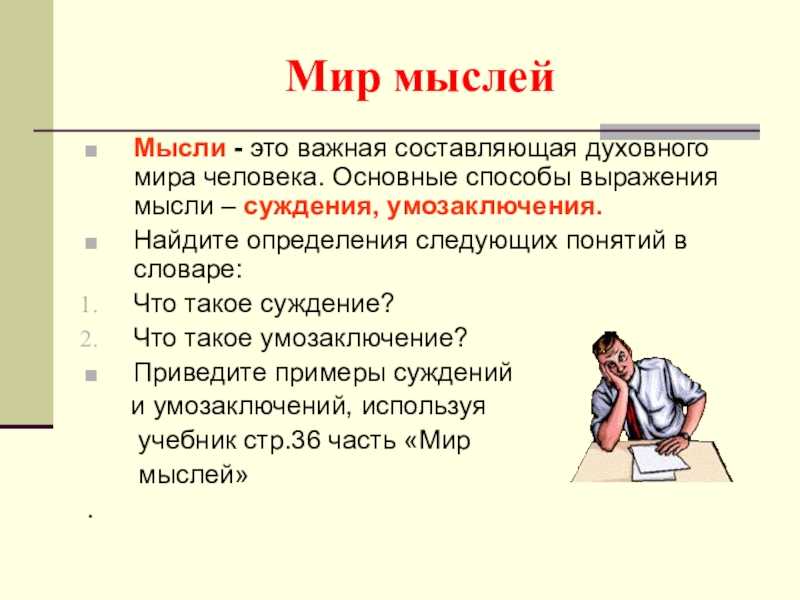 Мир мыслей

Мысли - это важная составляющая духовного мира человека. Основные способы выражения мысли – суждения, умозаключения.

Найдите определения следующих понятий в словаре:

1. Что такое суждение?
2. Что такое умозаключение?

Приведите примеры суждений и умозаключений, используя учебник стр.36 часть «Мир мыслей»

.